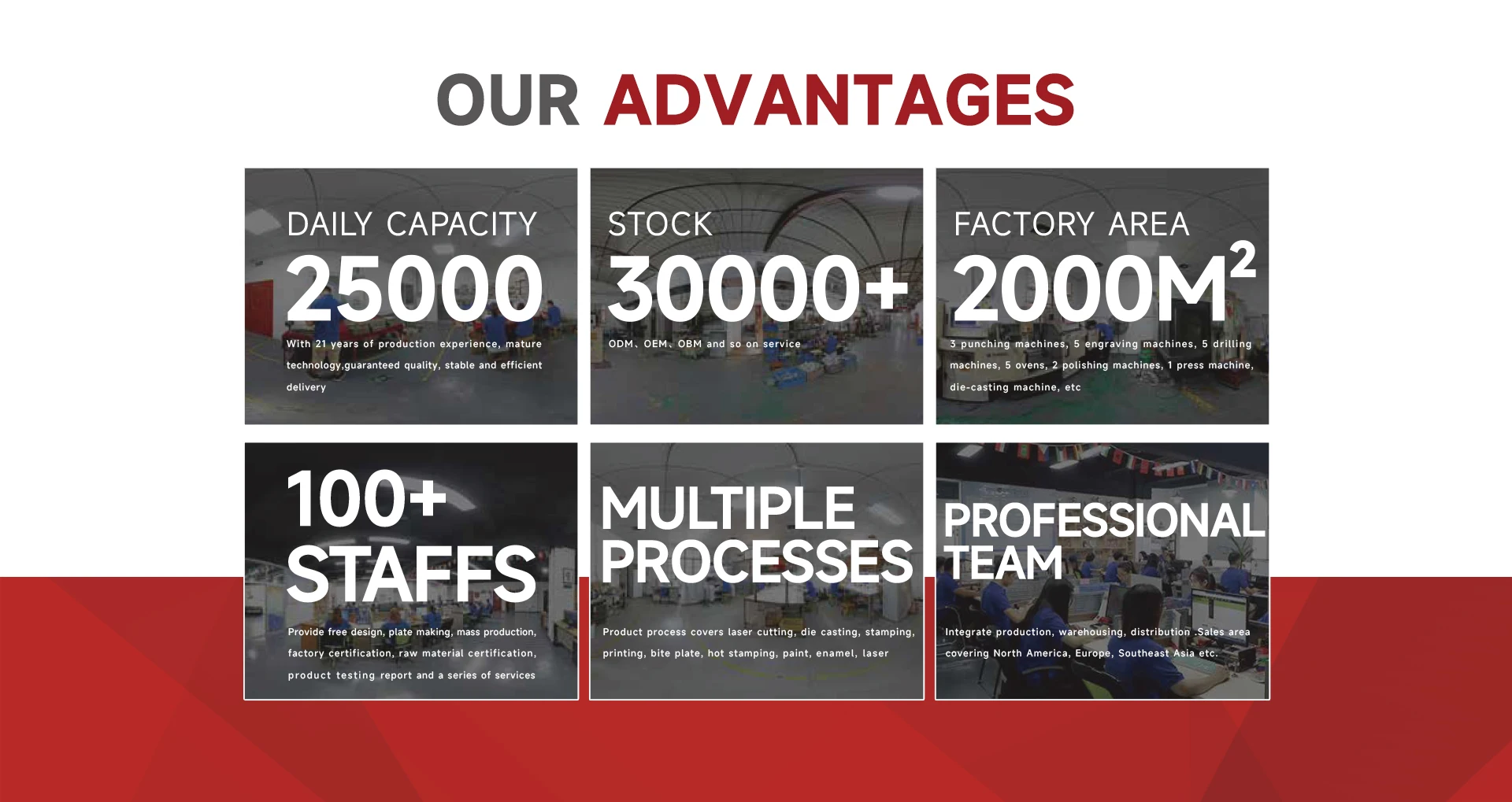 OUR ADVANTAGES

DAILY CAPACITY

25000

With 21 years of production experience, mature technology,guaranteed quality, stable and efficient delivery

STOCK

30000+

ODM、OEM、OBM and so on service

FACTORY AREA

2000M$^2$

3 punching machines, 5 engraving machines, 5 drilling machines, 5 ovens, 2 polishing machines, 1 press machine, die-casting machine, etc

100+ STAFFS

Provide free design, plate making, mass production, factory certification, raw material certification, product testing report and a series of services

MULTIPLE PROCESSES

Product process covers laser cutting, die casting, stamping, printing, bite plate, hot stamping, paint, enamel, laser

PROFESSIONAL TEAM

Integrate production, warehousing, distribution .Sales area covering North America, Europe, Southeast Asia etc.